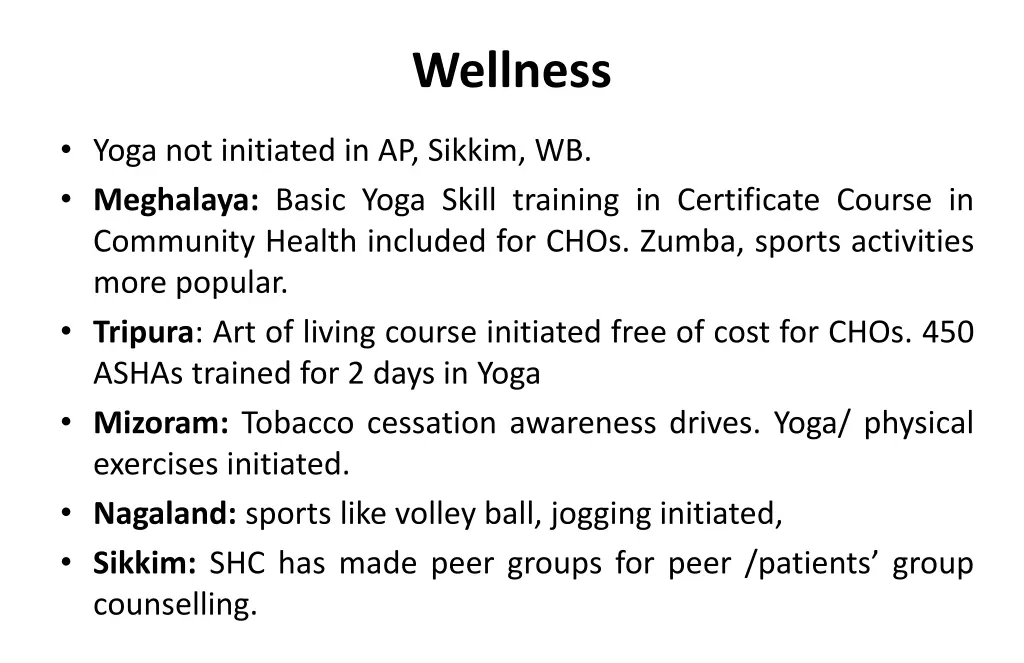 Wellness

• Yoga not initiated in AP, Sikkim, WB.

• Meghalaya: Basic Yoga Skill training in Certificate Course in Community Health included for CHOs. Zumba, sports activities more popular.

• Tripura: Art of living course initiated free of cost for CHOs. 450 ASHAs trained for 2 days in Yoga

• Mizoram: Tobacco cessation awareness drives. Yoga/ physical exercises initiated.

• Nagaland: sports like volley ball, jogging initiated,

• Sikkim: SHC has made peer groups for peer /patients' group counselling.